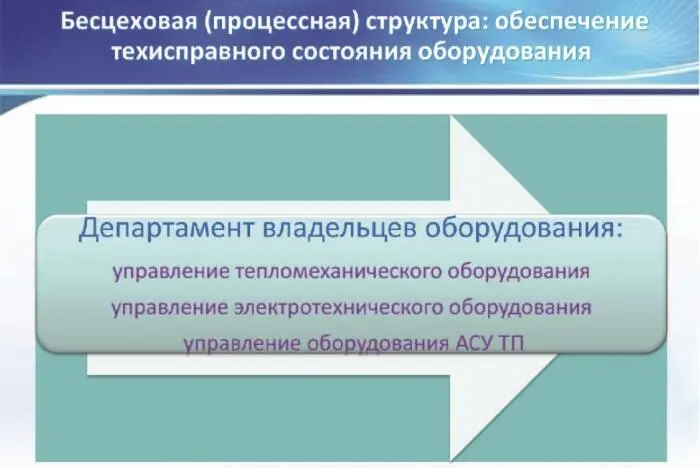 Бесцеховая (процессная) структура: обеспечение техисправного состояния оборудования

Департамент владельцев оборудования:

управление тепломеханического оборудования

управление электротехнического оборудования

управление оборудования АСУ ТП